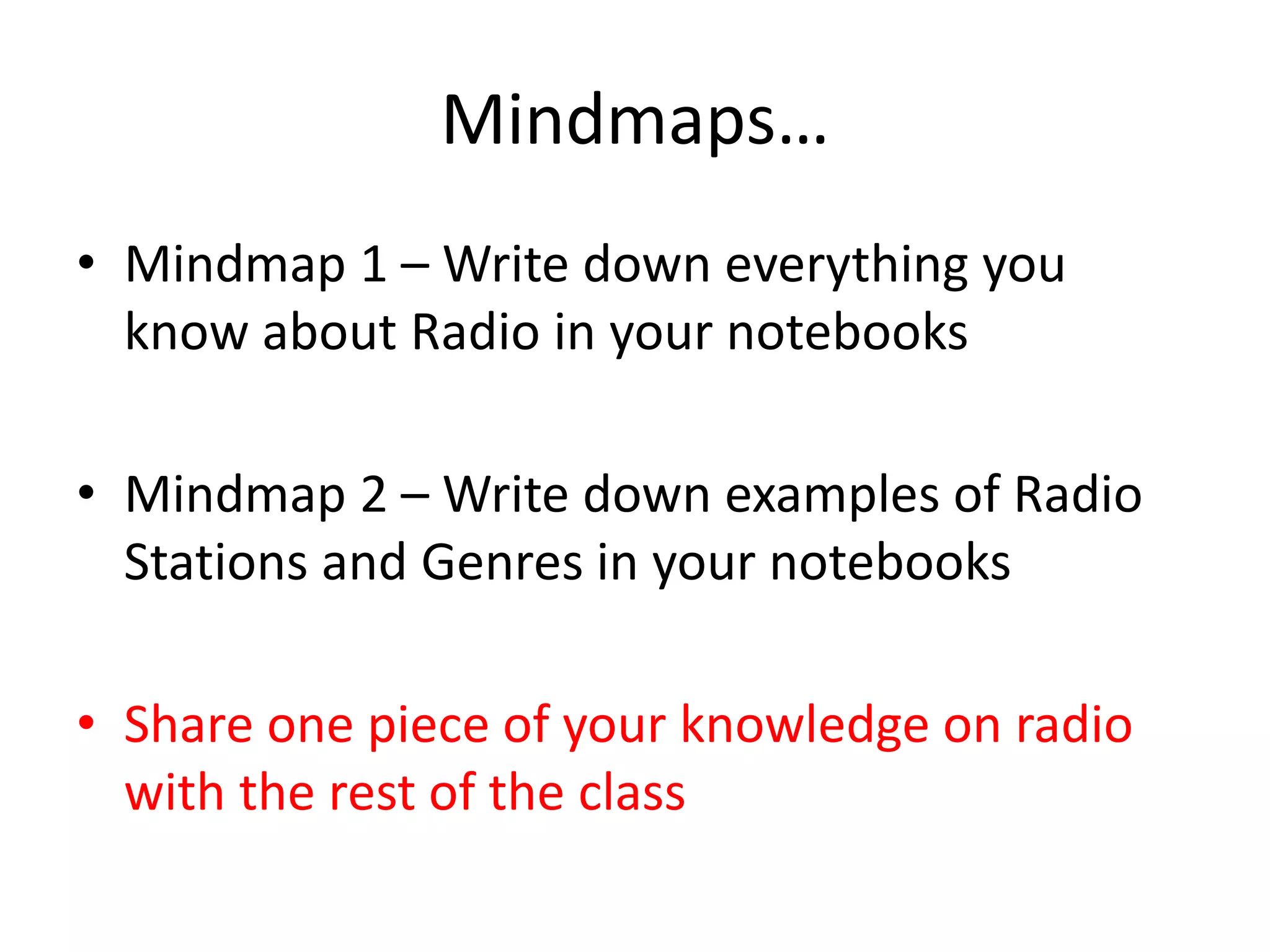 Mindmaps…

• Mindmap 1 – Write down everything you know about Radio in your notebooks

• Mindmap 2 – Write down examples of Radio Stations and Genres in your notebooks

• Share one piece of your knowledge on radio with the rest of the class